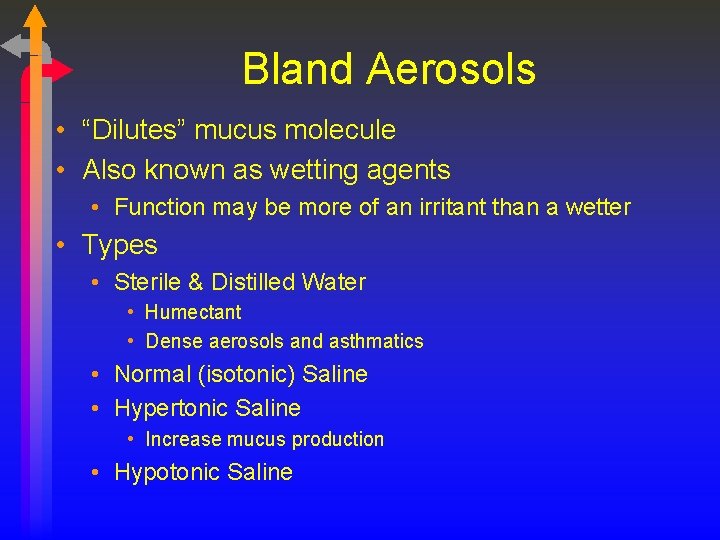 Bland Aerosols

• “Dilutes” mucus molecule
• Also known as wetting agents
  • Function may be more of an irritant than a wetter
• Types
  • Sterile & Distilled Water
    • Humectant
    • Dense aerosols and asthmatics
  • Normal (isotonic) Saline
  • Hypertonic Saline
    • Increase mucus production
  • Hypotonic Saline